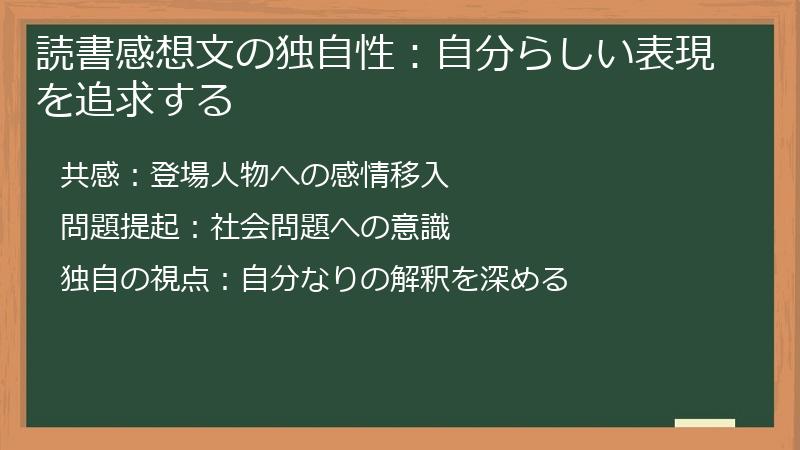 読書感想文の独自性：自分らしい表現を追求する

共感：登場人物への感情移入

問題提起：社会問題への意識

独自の視点：自分なりの解釈を深める